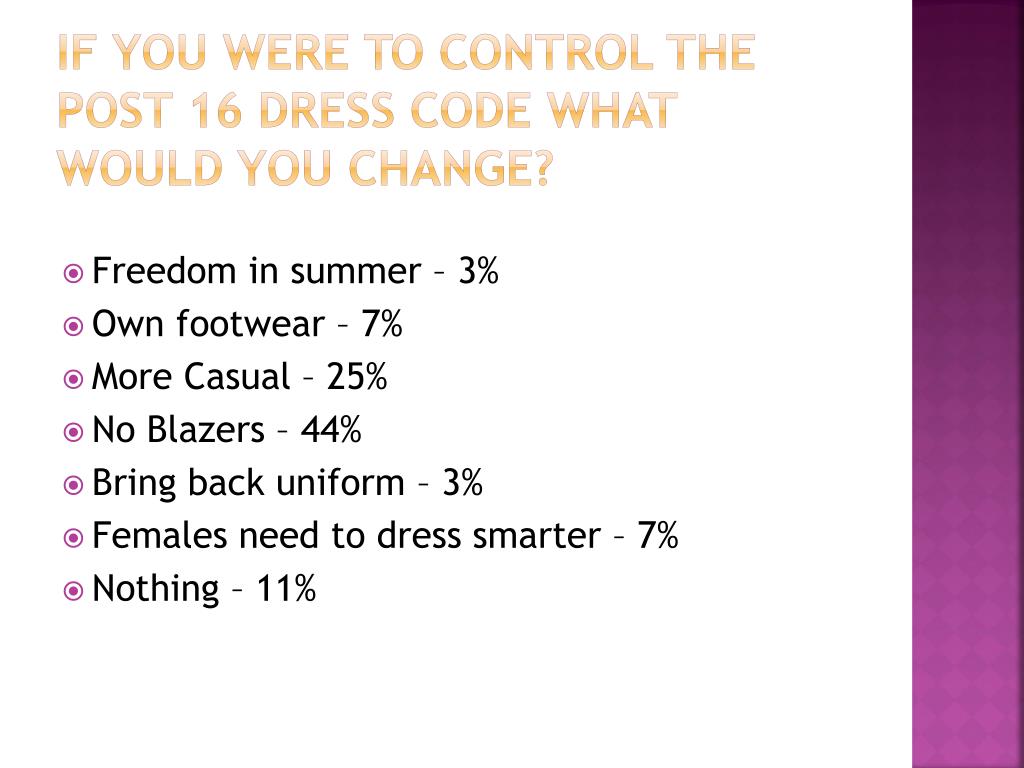 IF YOU WERE TO CONTROL THE POST 16 DRESS CODE WHAT WOULD YOU CHANGE?

Freedom in summer – 3%
Own footwear – 7%
More Casual – 25%
No Blazers – 44%
Bring back uniform – 3%
Females need to dress smarter – 7%
Nothing – 11%